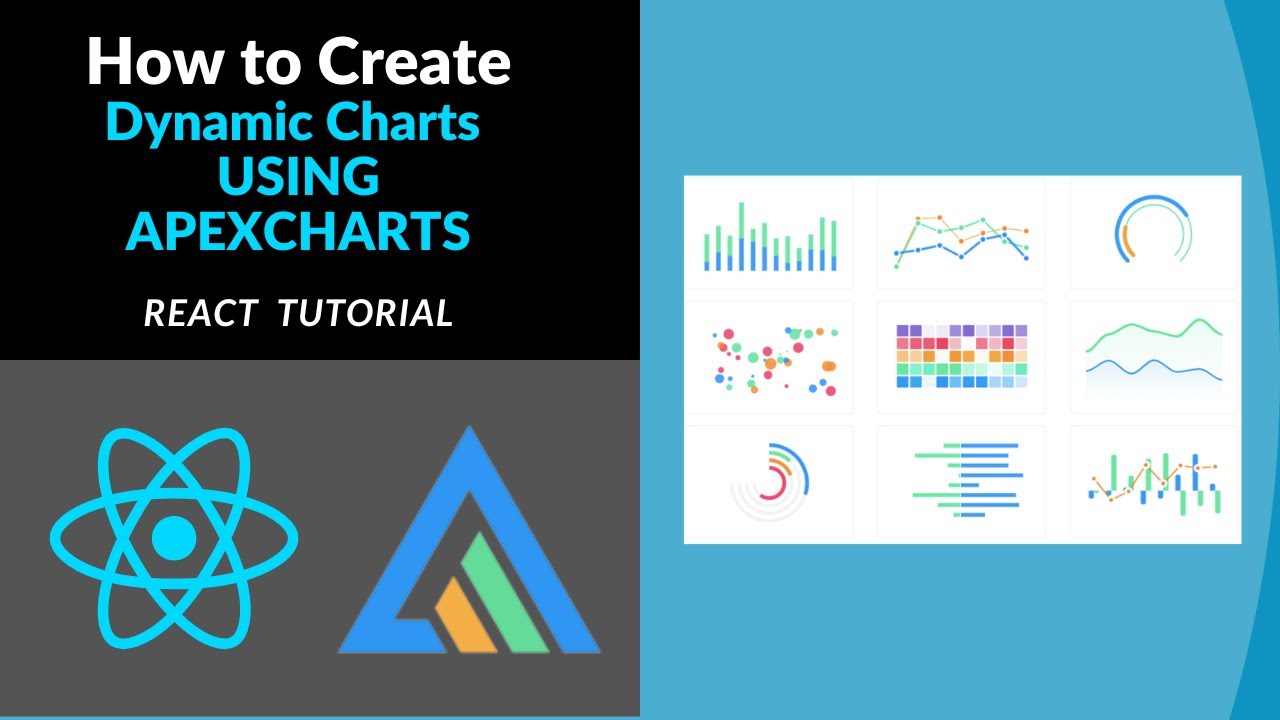 How to Create
Dynamic Charts
USING
APEXCHARTS

REACT TUTORIAL